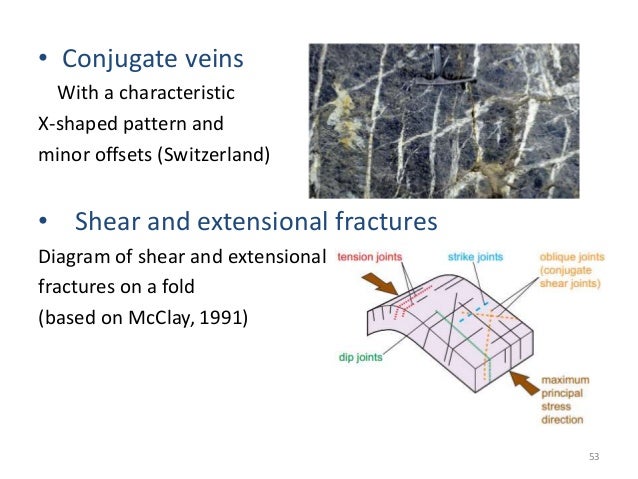 • Conjugate veins

With a characteristic X-shaped pattern and minor offsets (Switzerland)

• Shear and extensional fractures

Diagram of shear and extensional fractures on a fold (based on McClay, 1991)

tension joints

strike joints

oblique joints (conjugate shear joints)

dip joints

maximum principal stress direction

53